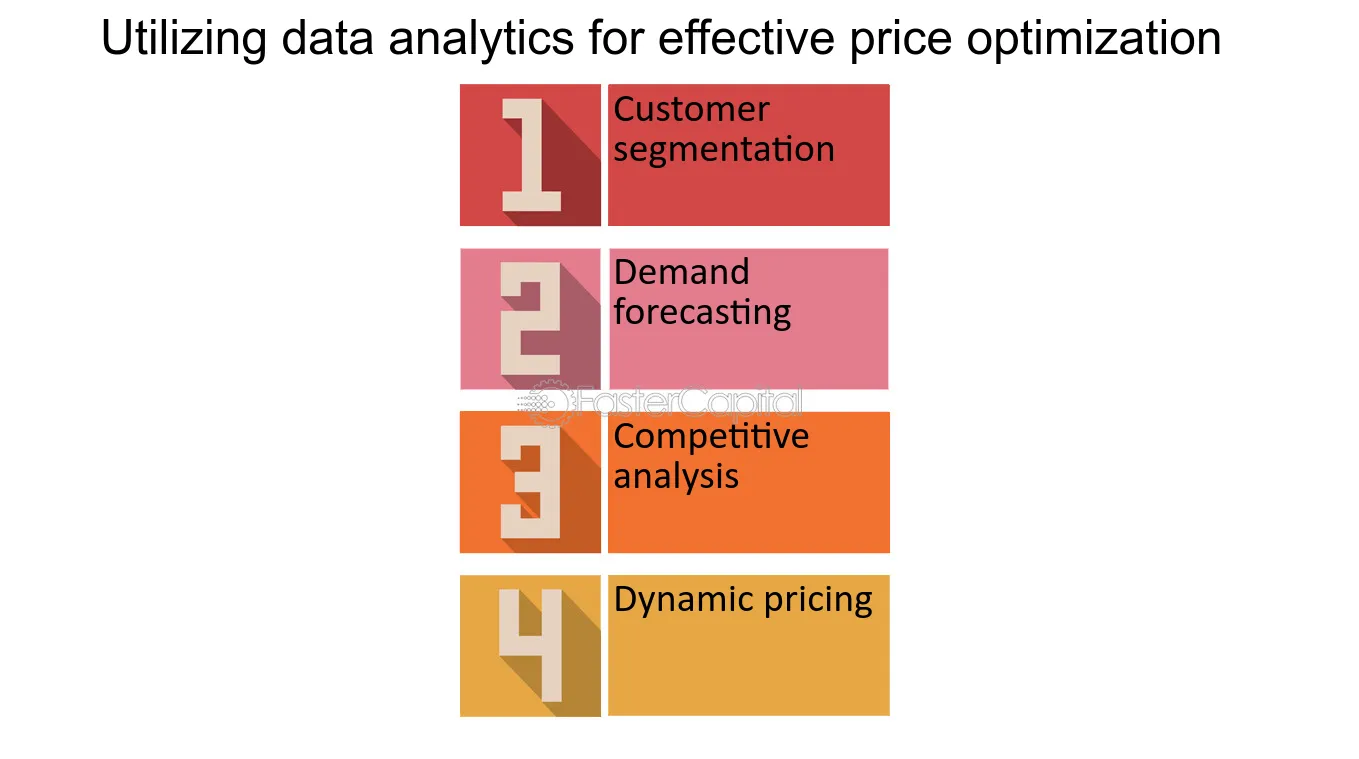 Utilizing data analytics for effective price optimization

1 Customer segmentation

2 Demand forecasting

FasterCapital

3 Competitive analysis

4 Dynamic pricing